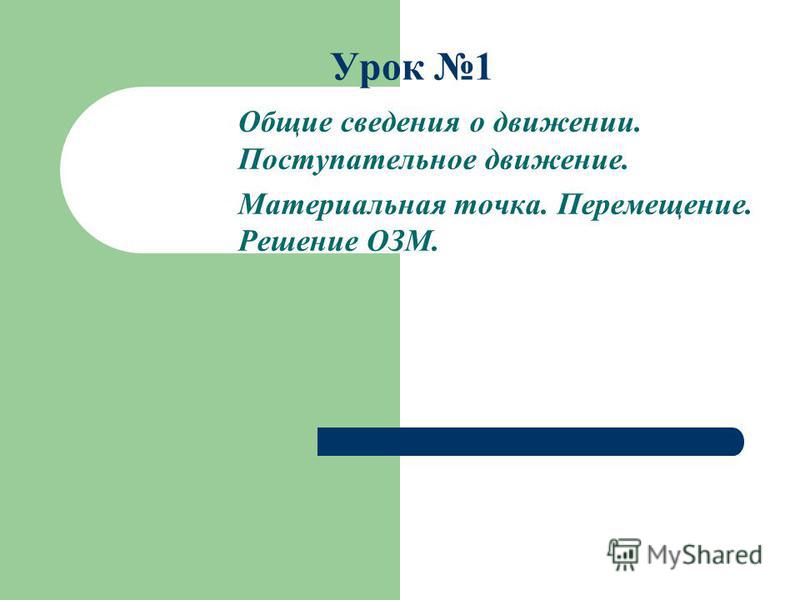 Урок №1

Общие сведения о движении. Поступательное движение.

Материальная точка. Перемещение. Решение ОЗМ.

MyShared